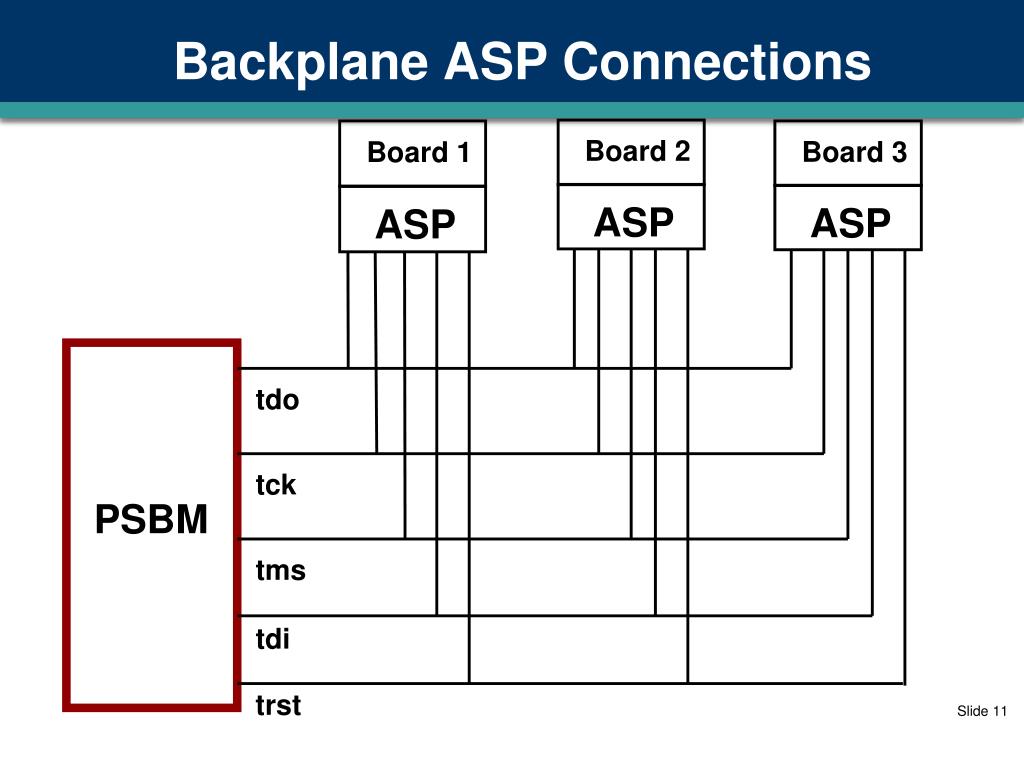 Backplane ASP Connections

Board 1

ASP

Board 2

ASP

Board 3

ASP

PSBM

tdo

tck

tms

tdi

trst

Slide 11